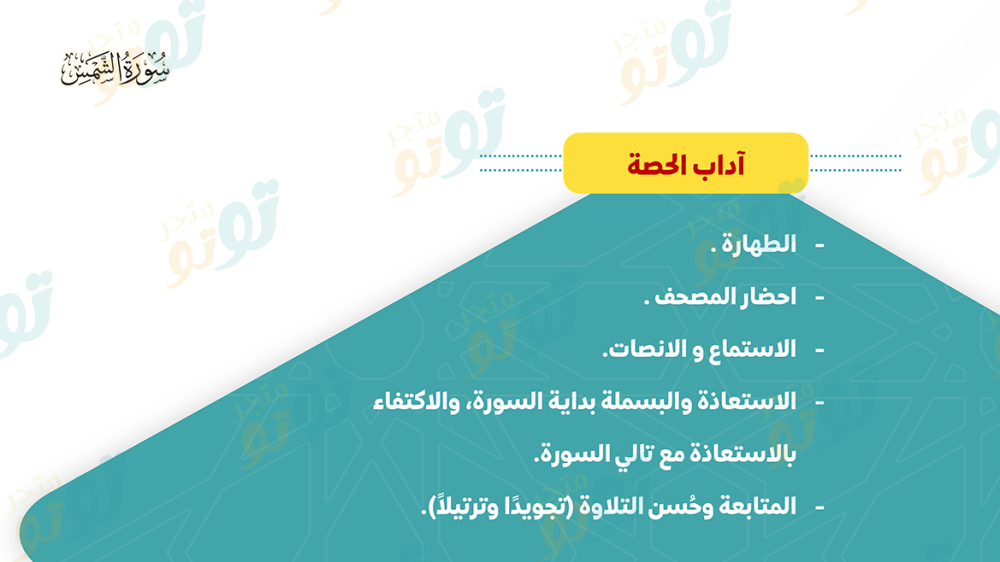 سُورَةُ الشَّمْسِ

آداب الحصة

- الطهارة .
- احضار المصحف .
- الاستماع و الانصات.
- الاستعاذة والبسملة بداية السورة، والاكتفاء بالاستعاذة مع تالي السورة.
- المتابعة وحُسن التلاوة (تجويدًا وترتيلاً).

متجر توتو